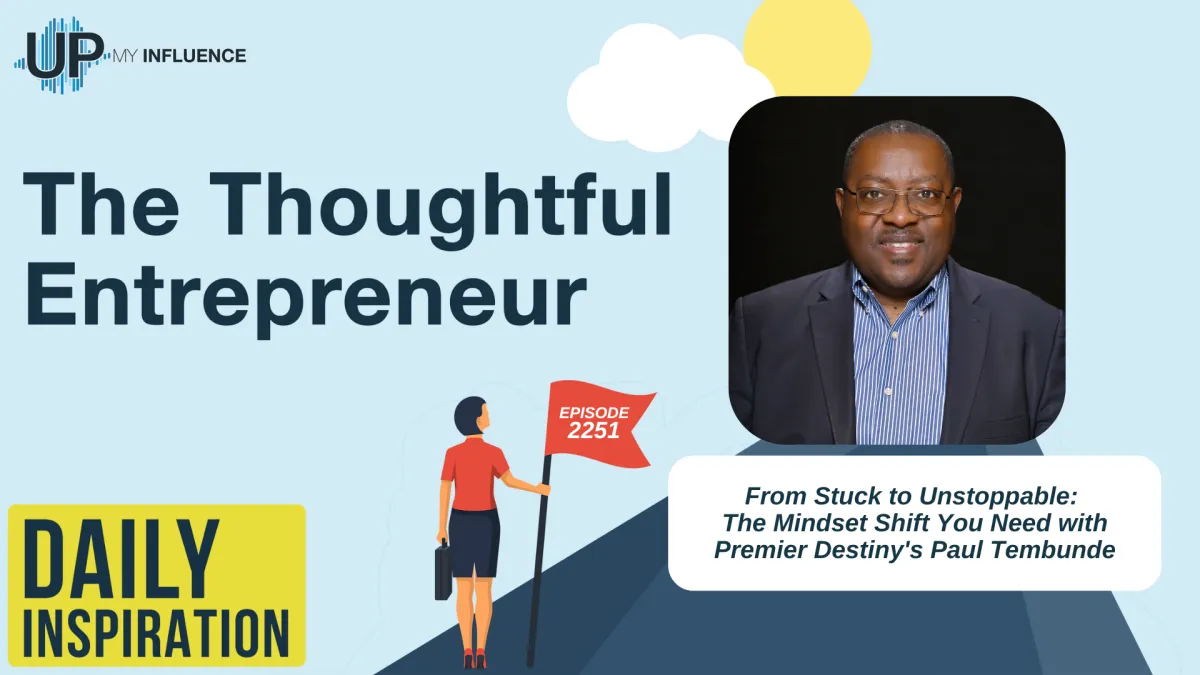 UP MY INFLUENCE

The Thoughtful Entrepreneur

EPISODE 2251

From Stuck to Unstoppable: The Mindset Shift You Need with Premier Destiny's Paul Tembunde

DAILY INSPIRATION